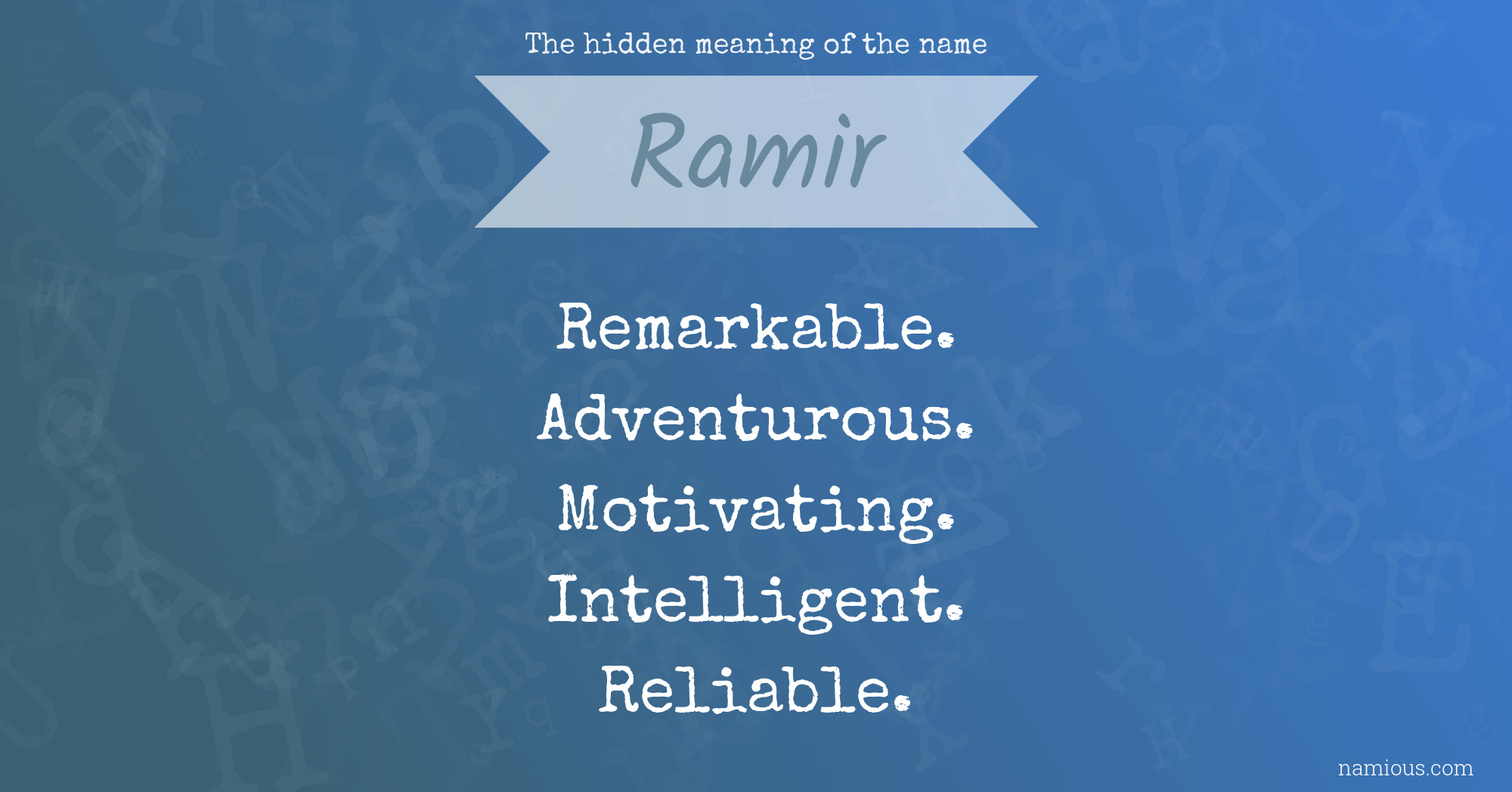 The hidden meaning of the name

Ramir

Remarkable.
Adventurous.
Motivating.
Intelligent.
Reliable.

namious.com